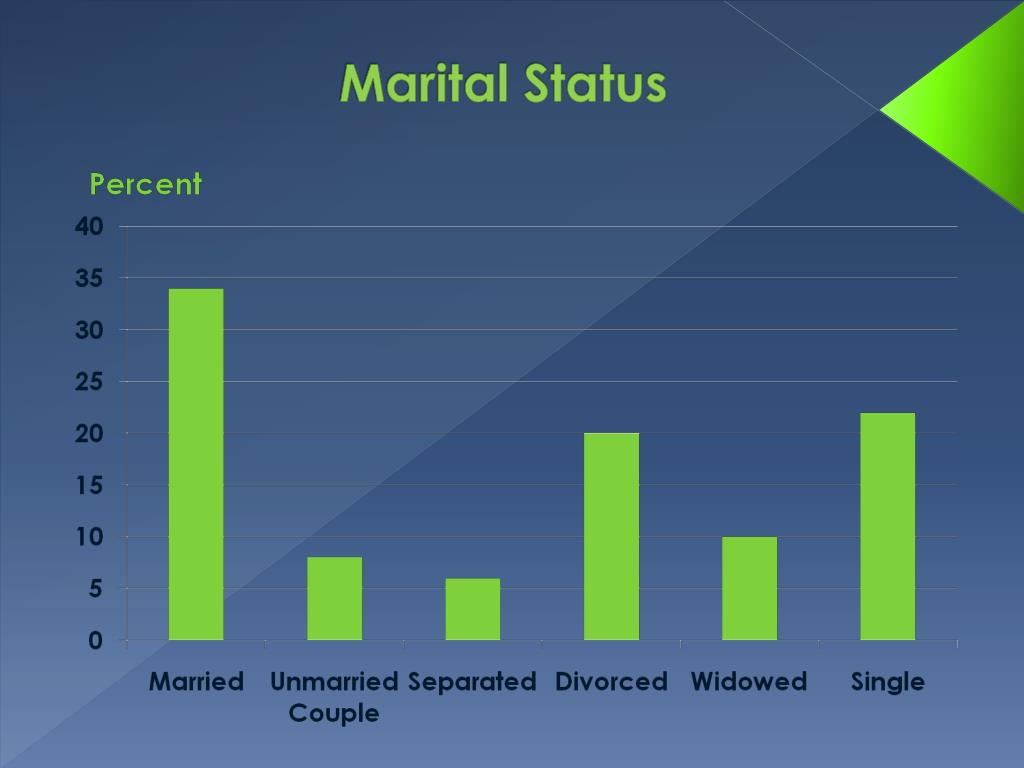 Marital Status

Percent

40
35
30
25
20
15
10
5
0

Married
Unmarried Couple
Separated
Divorced
Widowed
Single